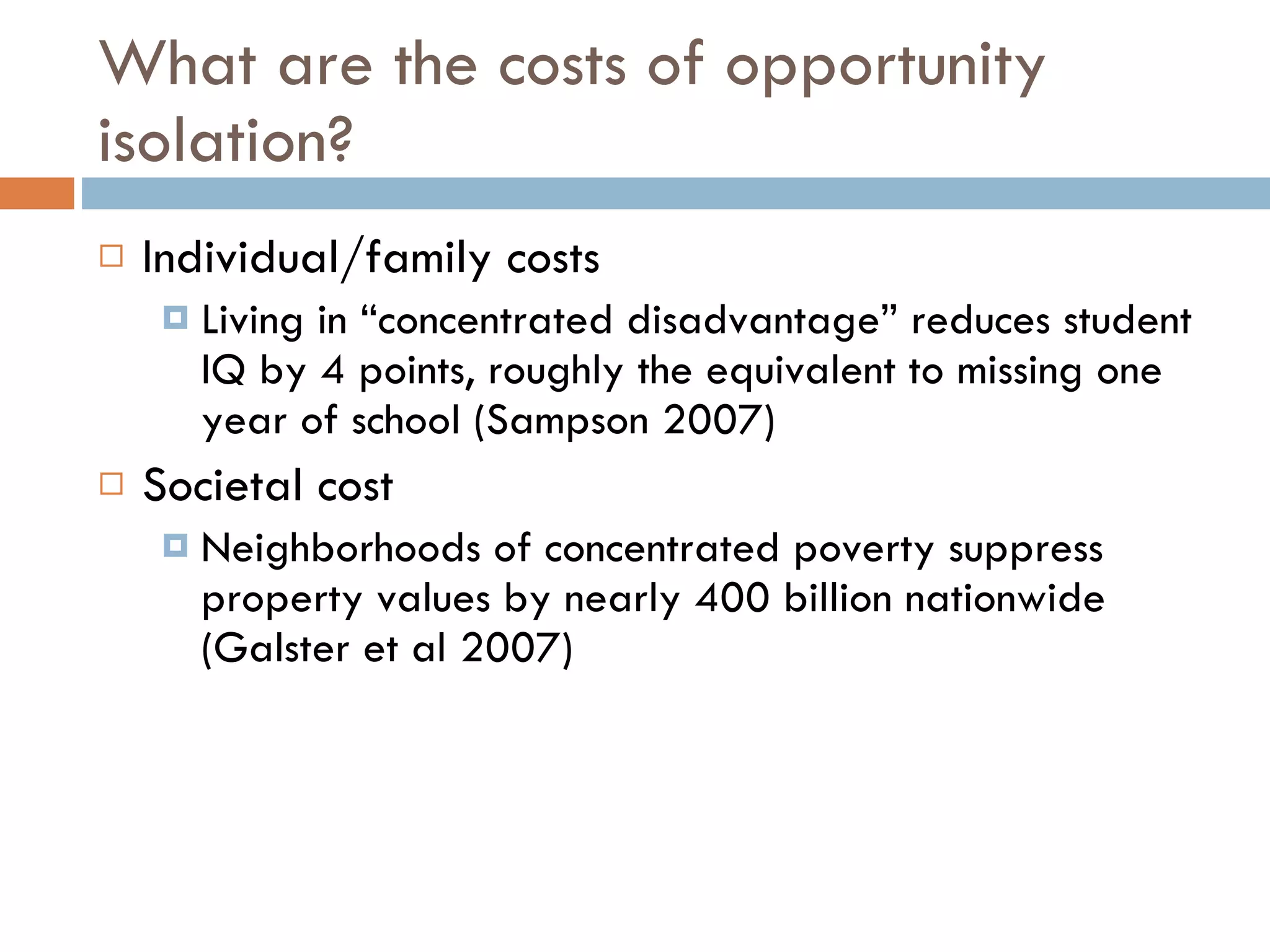 What are the costs of opportunity isolation?

Individual/family costs

Living in “concentrated disadvantage” reduces student IQ by 4 points, roughly the equivalent to missing one year of school (Sampson 2007)

Societal cost

Neighborhoods of concentrated poverty suppress property values by nearly 400 billion nationwide (Galster et al 2007)